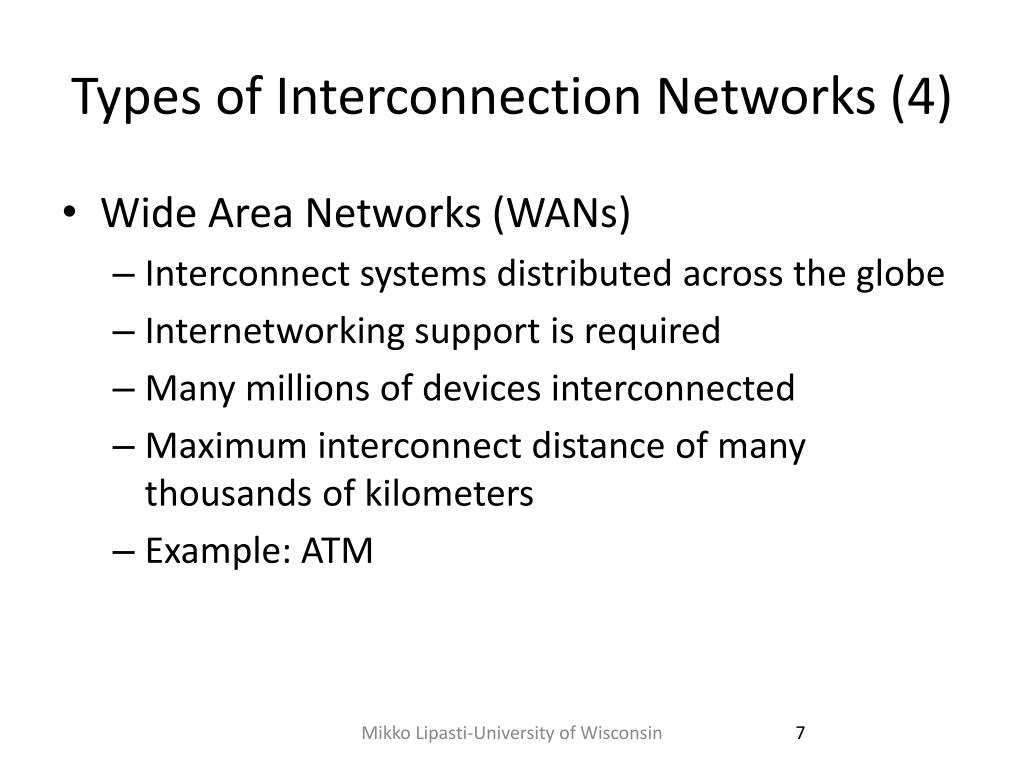 Types of Interconnection Networks (4)

• Wide Area Networks (WANs)
– Interconnect systems distributed across the globe
– Internetworking support is required
– Many millions of devices interconnected
– Maximum interconnect distance of many thousands of kilometers
– Example: ATM

Mikko Lipasti-University of Wisconsin

7